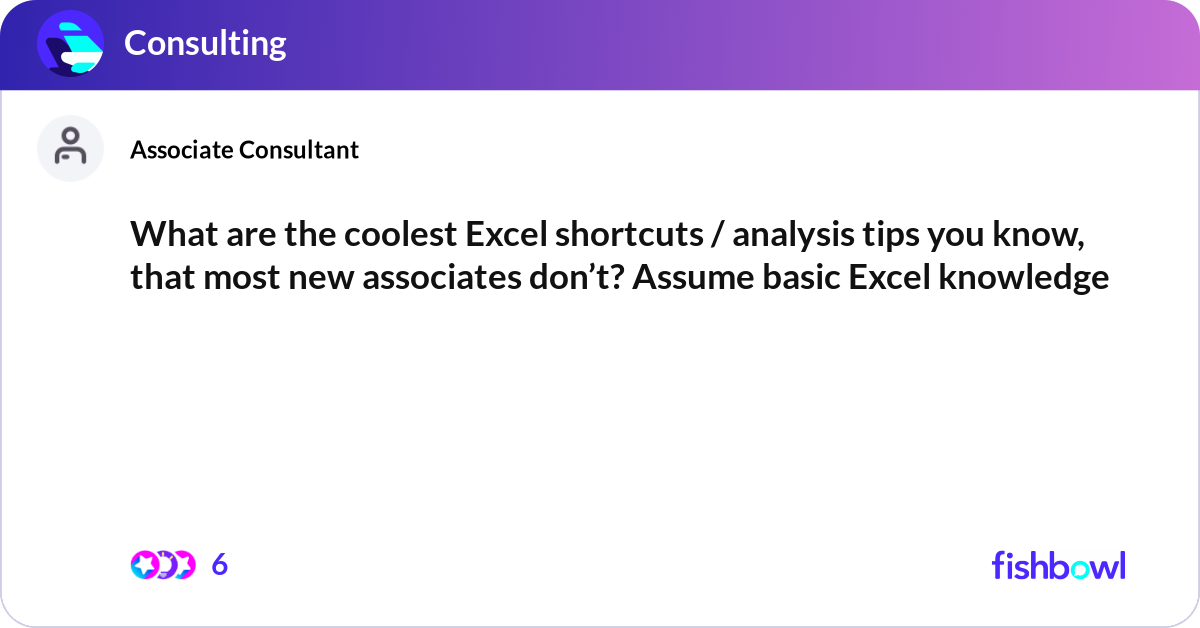 Consulting

Associate Consultant

What are the coolest Excel shortcuts / analysis tips you know, that most new associates don’t? Assume basic Excel knowledge

6

fishbowl